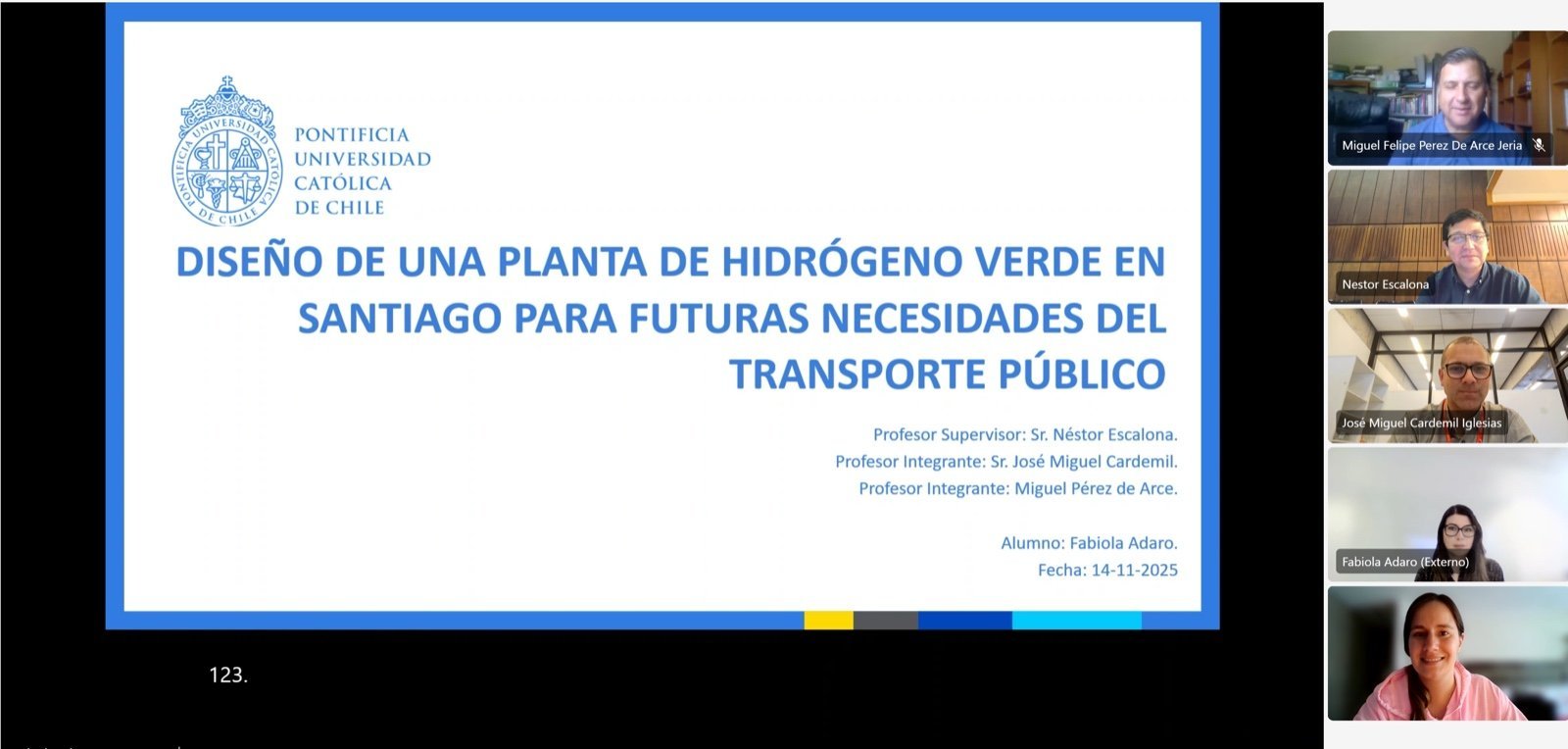 PONTIFICIA UNIVERSIDAD CATÓLICA DE CHILE

PONTIFICIA UNIVERSIDAD CATÓLICA DE CHILE

DISEÑO DE UNA PLANTA DE HIDRÓGENO VERDE EN SANTIAGO PARA FUTURAS NECESIDADES DEL TRANSPORTE PÚBLICO

Profesor Supervisor: Sr. Néstor Escalona.
Profesor Integrante: Sr. José Miguel Cardemil.
Profesor Integrante: Miguel Pérez de Arce.

Alumno: Fabiola Adaro.
Fecha: 14-11-2025

123.

Miguel Felipe Perez De Arce Jeria

Nestor Escalona

José Miguel Cardemil Iglesias

Fabiola Adaro (Externo)